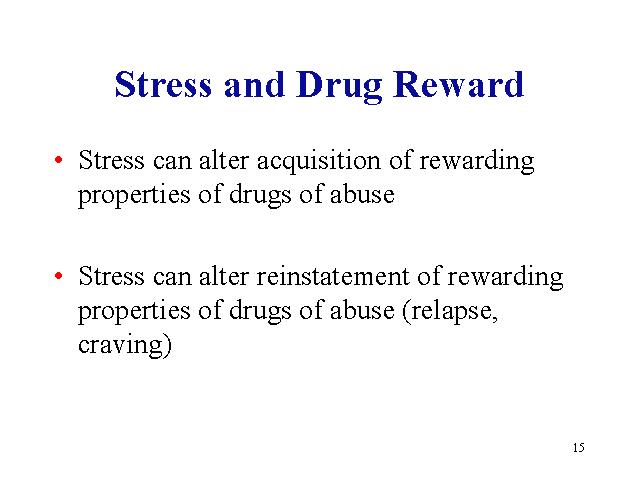 Stress and Drug Reward

• Stress can alter acquisition of rewarding properties of drugs of abuse

• Stress can alter reinstatement of rewarding properties of drugs of abuse (relapse, craving)

15